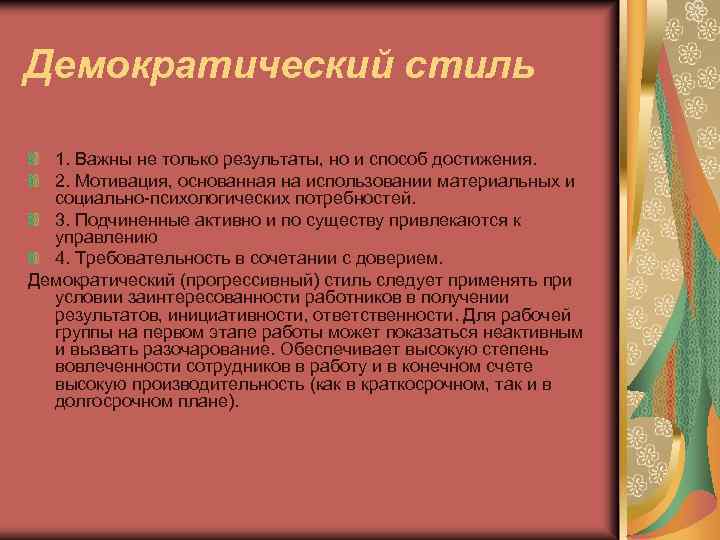 Демократический стиль

1. Важны не только результаты, но и способ достижения.
2. Мотивация, основанная на использовании материальных и социально-психологических потребностей.
3. Подчиненные активно и по существу привлекаются к управлению
4. Требовательность в сочетании с доверием.

Демократический (прогрессивный) стиль следует применять при условии заинтересованности работников в получении результатов, инициативности, ответственности. Для рабочей группы на первом этапе работы может показаться неактивным и вызвать разочарование. Обеспечивает высокую степень вовлеченности сотрудников в работу и в конечном счете высокую производительность (как в краткосрочном, так и в долгосрочном плане).